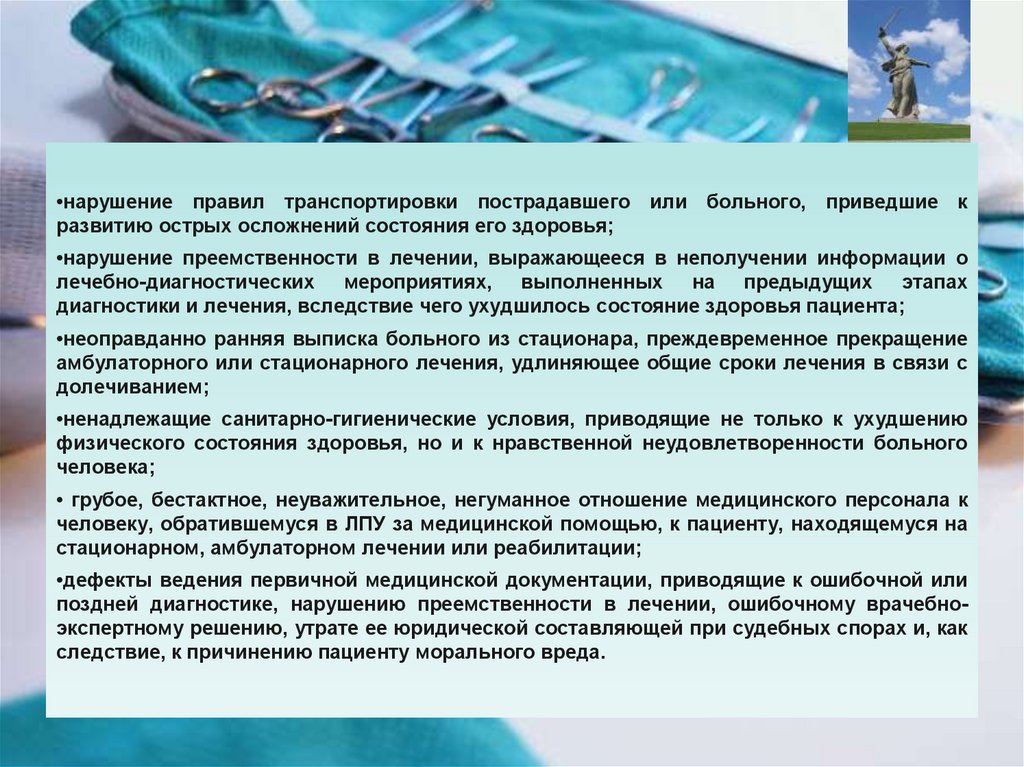 •нарушение правил транспортировки пострадавшего или больного, приведшие к развитию острых осложнений состояния его здоровья;

•нарушение преемственности в лечении, выражающееся в неполучении информации о лечебно-диагностических мероприятиях, выполненных на предыдущих этапах диагностики и лечения, вследствие чего ухудшилось состояние здоровья пациента;

•неоправданно ранняя выписка больного из стационара, преждевременное прекращение амбулаторного или стационарного лечения, удлиняющее общие сроки лечения в связи с долечиванием;

•ненадлежащие санитарно-гигиенические условия, приводящие не только к ухудшению физического состояния здоровья, но и к нравственной неудовлетворенности больного человека;

• грубое, бестактное, неуважительное, негуманное отношение медицинского персонала к человеку, обратившемуся в ЛПУ за медицинской помощью, к пациенту, находящемуся на стационарном, амбулаторном лечении или реабилитации;

•дефекты ведения первичной медицинской документации, приводящие к ошибочной или поздней диагностике, нарушению преемственности в лечении, ошибочному врачебно-экспертному решению, утрате ее юридической составляющей при судебных спорах и, как следствие, к причинению пациенту морального вреда.